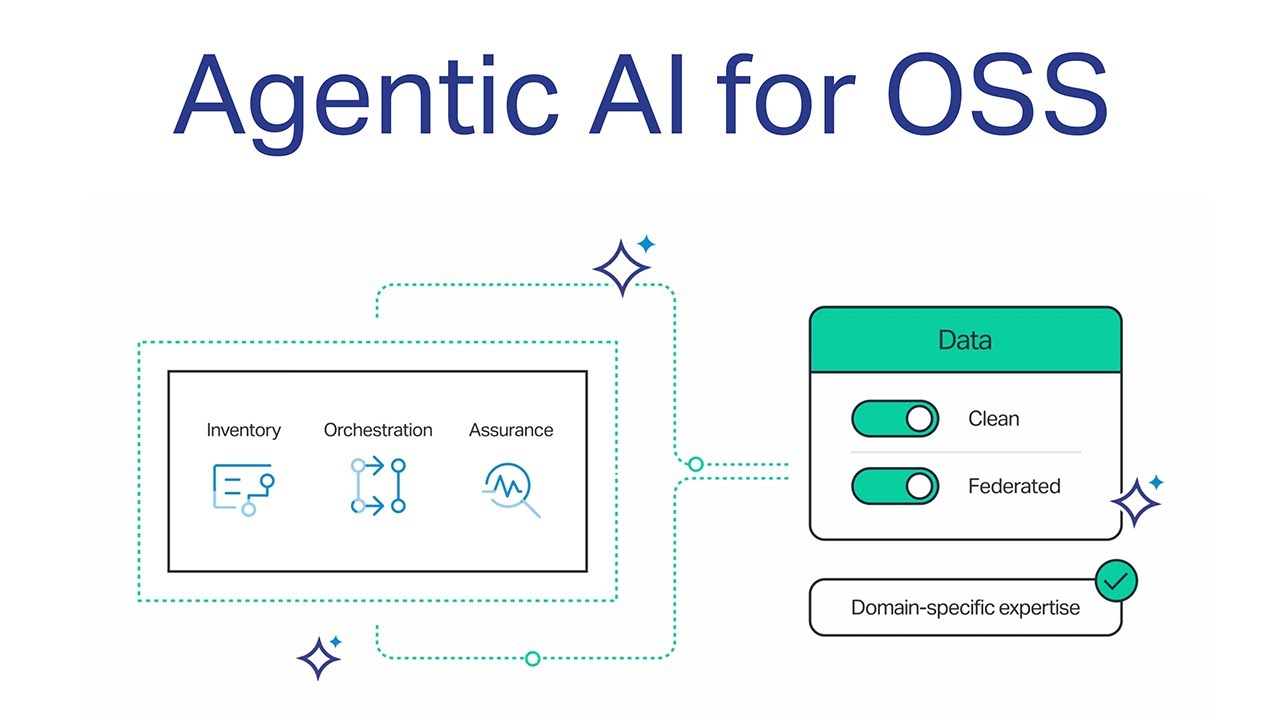 Agentic AI for OSS

Inventory
Orchestration
Assurance

Data
Clean
Federated

Domain-specific expertise